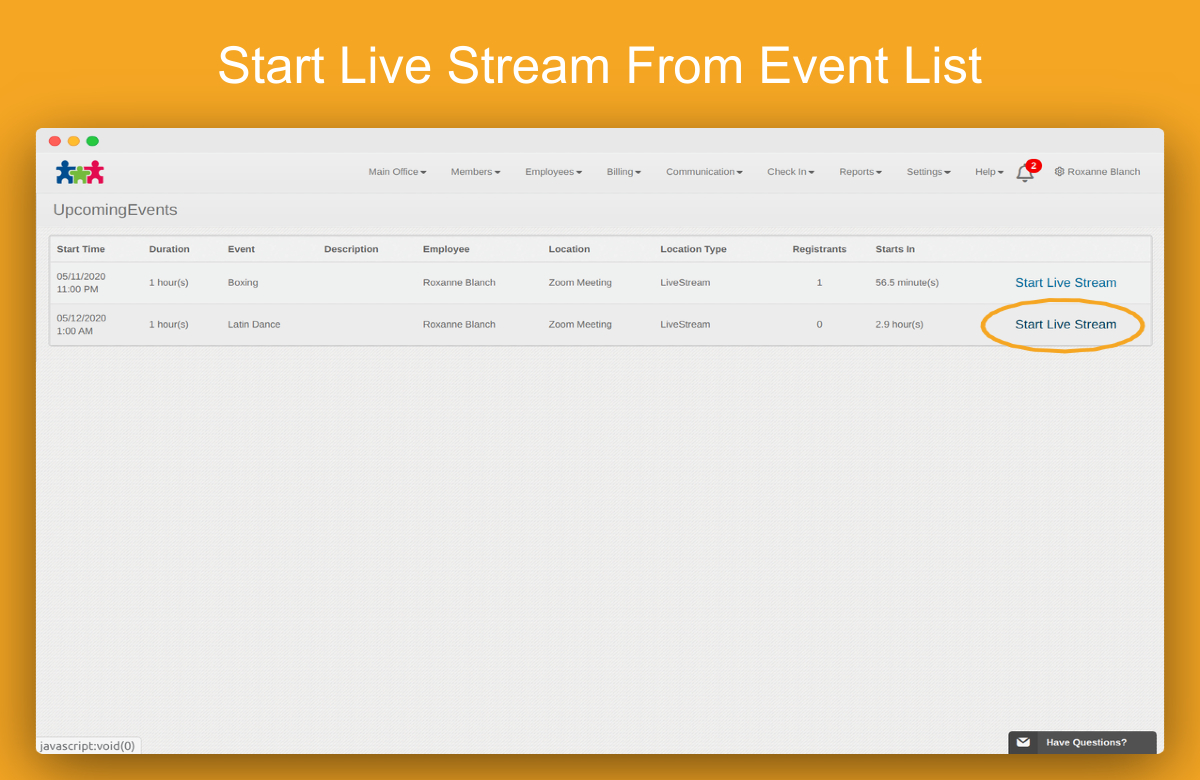 Start Live Stream From Event List

Main Office Members Employees Billing Communication Check In Reports Settings Help 2 Roxanne Blanch

UpcomingEvents

| Start Time | Duration | Event | Description | Employee | Location | Location Type | Registrants | Starts In | |
|---|---|---|---|---|---|---|---|---|---|
| 05/11/2020 11:00 PM | 1 hour(s) | Boxing | | Roxanne Blanch | Zoom Meeting | LiveStream | 1 | 56.5 minute(s) | Start Live Stream |
| 05/12/2020 1:00 AM | 1 hour(s) | Latin Dance | | Roxanne Blanch | Zoom Meeting | LiveStream | 0 | 2.9 hour(s) | Start Live Stream |

javascript:void(0)

Have Questions?